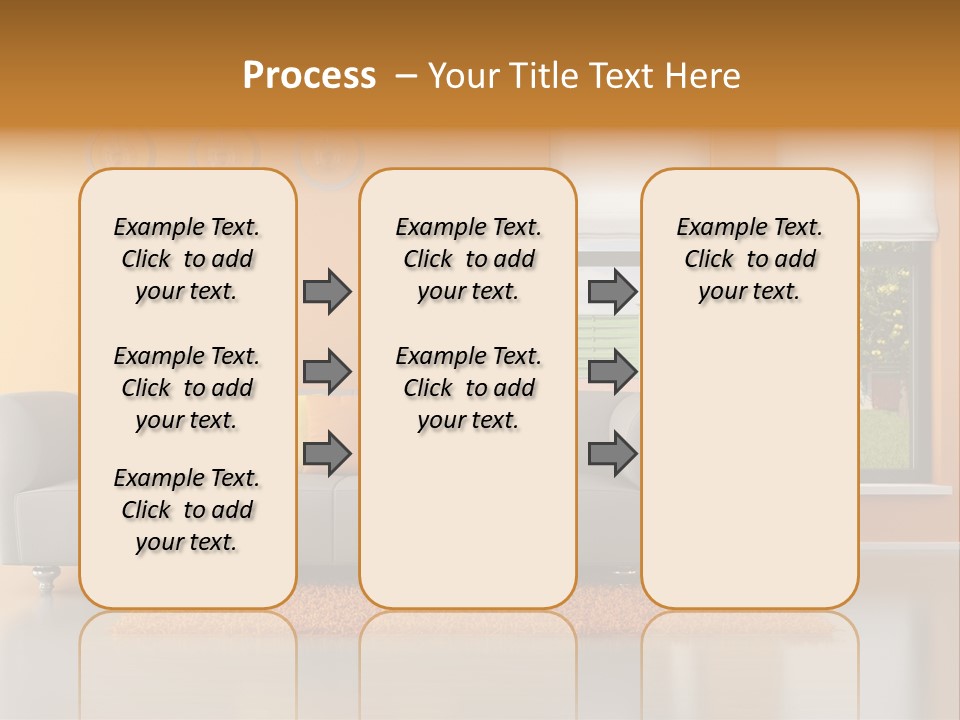 Process – Your Title Text Here

Example Text. Click to add your text.

Example Text. Click to add your text.

Example Text. Click to add your text.

Example Text. Click to add your text.

Example Text. Click to add your text.

Example Text. Click to add your text.